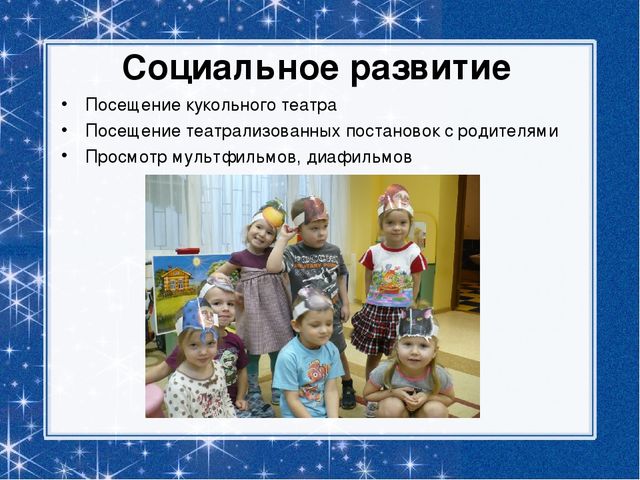 Социальное развитие

• Посещение кукольного театра
• Посещение театрализованных постановок с родителями
• Просмотр мультфильмов, диафильмов